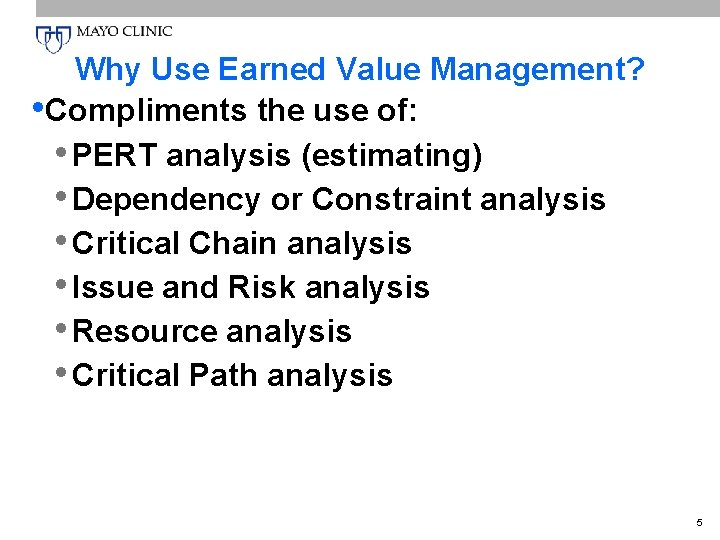 MAYO CLINIC

Why Use Earned Value Management?

• Compliments the use of:
  • PERT analysis (estimating)
  • Dependency or Constraint analysis
  • Critical Chain analysis
  • Issue and Risk analysis
  • Resource analysis
  • Critical Path analysis

5